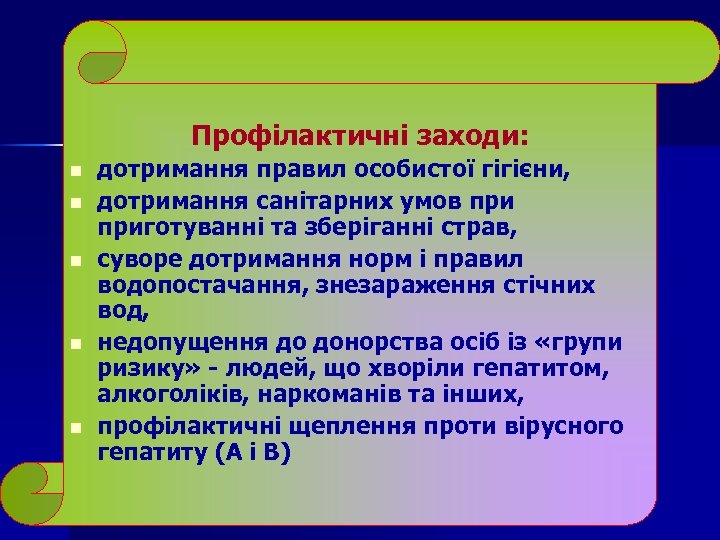 Профілактичні заходи:

- дотримання правил особистої гігієни,
- дотримання санітарних умов при приготуванні та зберіганні страв,
- суворе дотримання норм і правил водопостачання, знезараження стічних вод,
- недопущення до донорства осіб із «групи ризику» - людей, що хворіли гепатитом, алкоголіків, наркоманів та інших,
- профілактичні щеплення проти вірусного гепатиту (А і В)